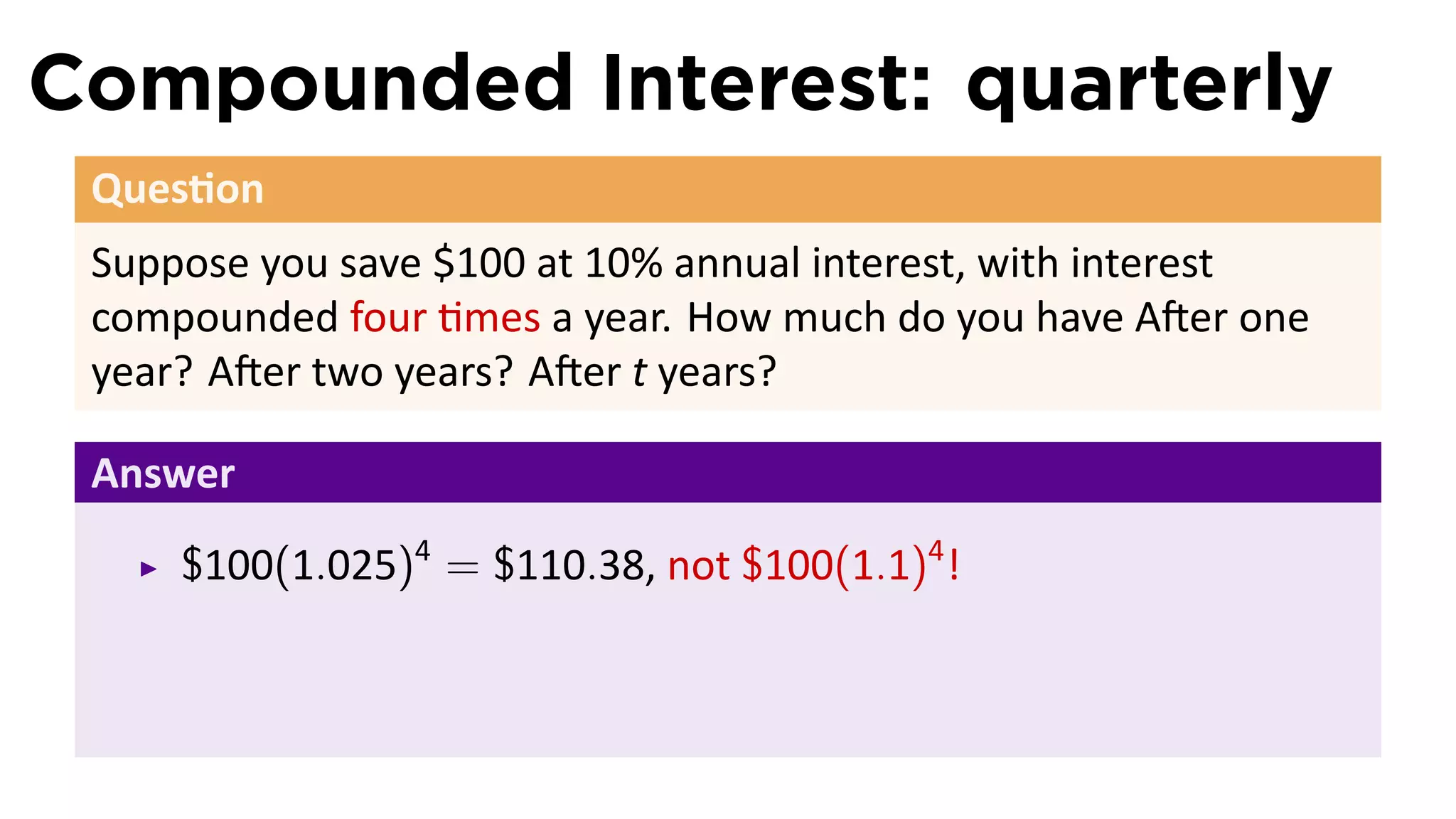 Compounded Interest: quarterly

Question

Suppose you save \$100 at 10% annual interest, with interest compounded four times a year. How much do you have After one year? After two years? After $t$ years?

Answer

▸ $\$100(1.025)^4 = \$110.38$, not $\$100(1.1)^4$!